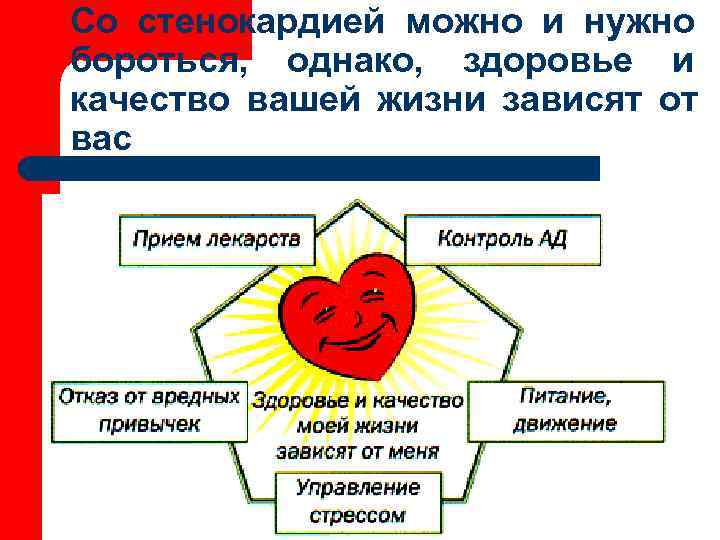 Со стенокардией можно и нужно бороться, однако, здоровье и качество вашей жизни зависят от вас

Прием лекарств

Контроль АД

Отказ от вредных привычек

Здоровье и качество моей жизни зависят от меня

Питание, движение

Управление стрессом